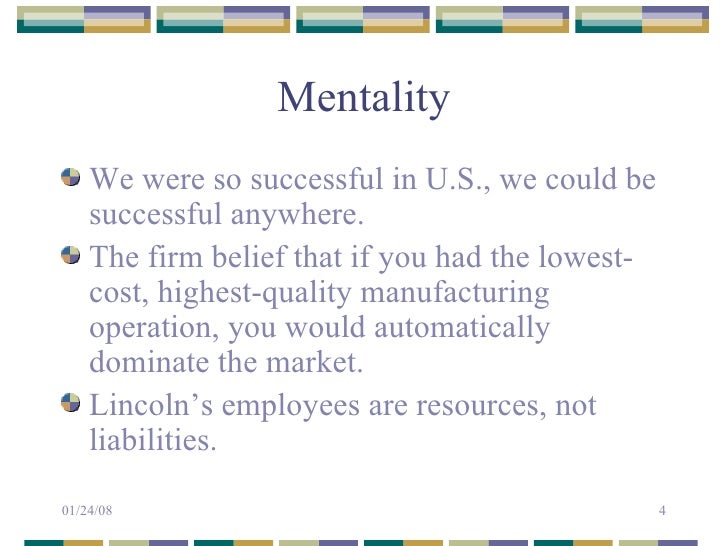 Mentality

We were so successful in U.S., we could be successful anywhere.

The firm belief that if you had the lowest-cost, highest-quality manufacturing operation, you would automatically dominate the market.

Lincoln’s employees are resources, not liabilities.

01/24/08

4